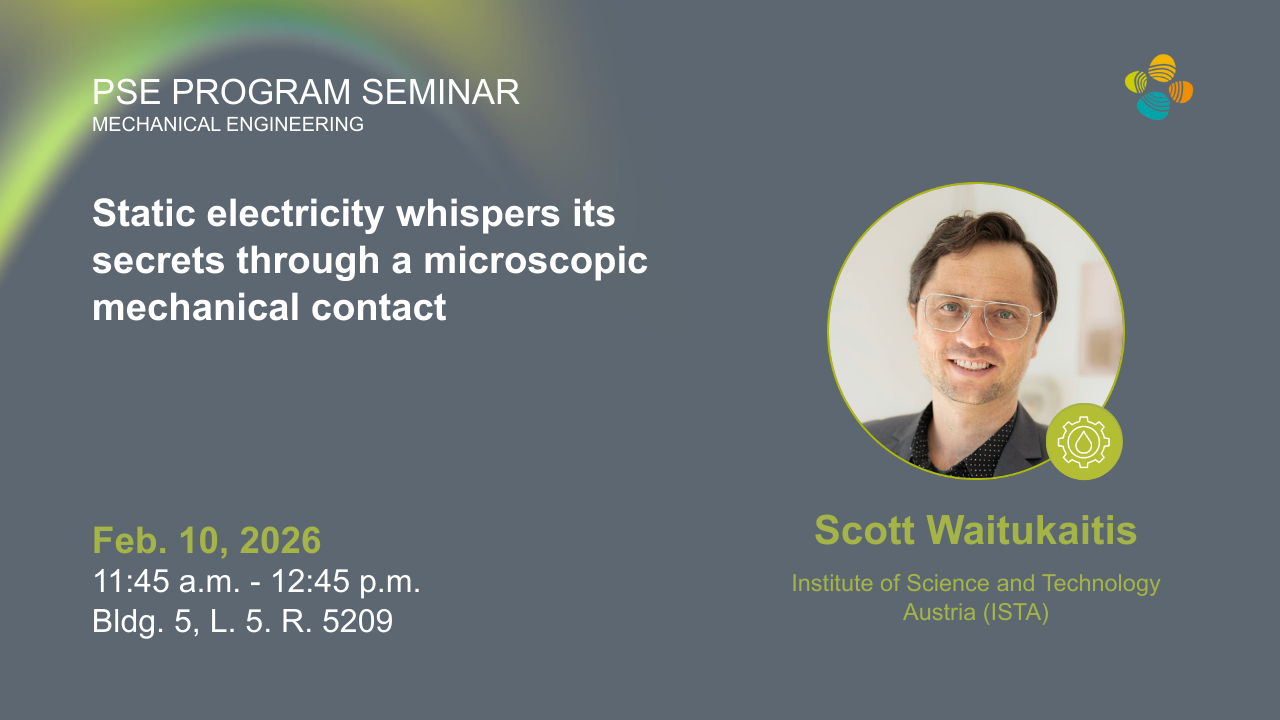 PSE PROGRAM SEMINAR
MECHANICAL ENGINEERING

Static electricity whispers its secrets through a microscopic mechanical contact

Feb. 10, 2026
11:45 a.m. - 12:45 p.m.
Bldg. 5, L. 5. R. 5209

Scott Waitukaitis

Institute of Science and Technology Austria (ISTA)